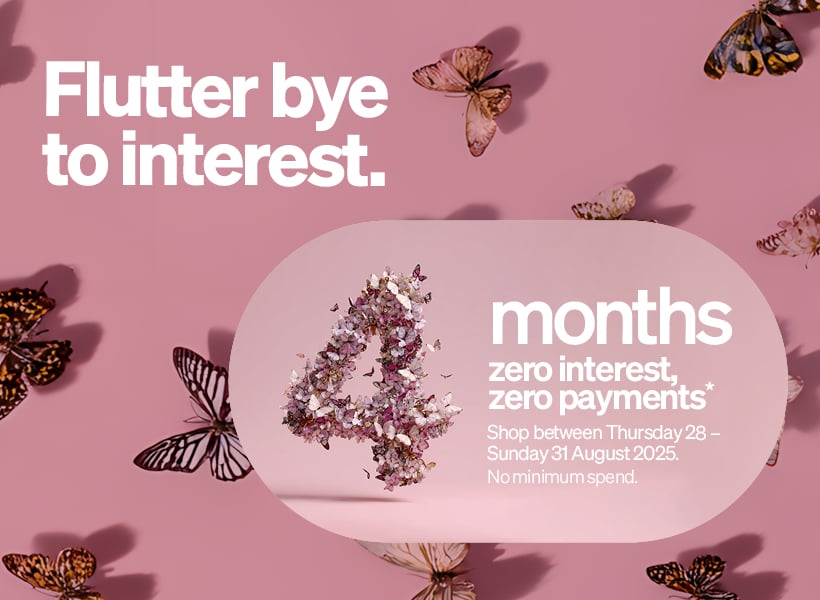 Flutter bye to interest.

4 months
zero interest, zero payments*
Shop between Thursday 28 – Sunday 31 August 2025.
No minimum spend.